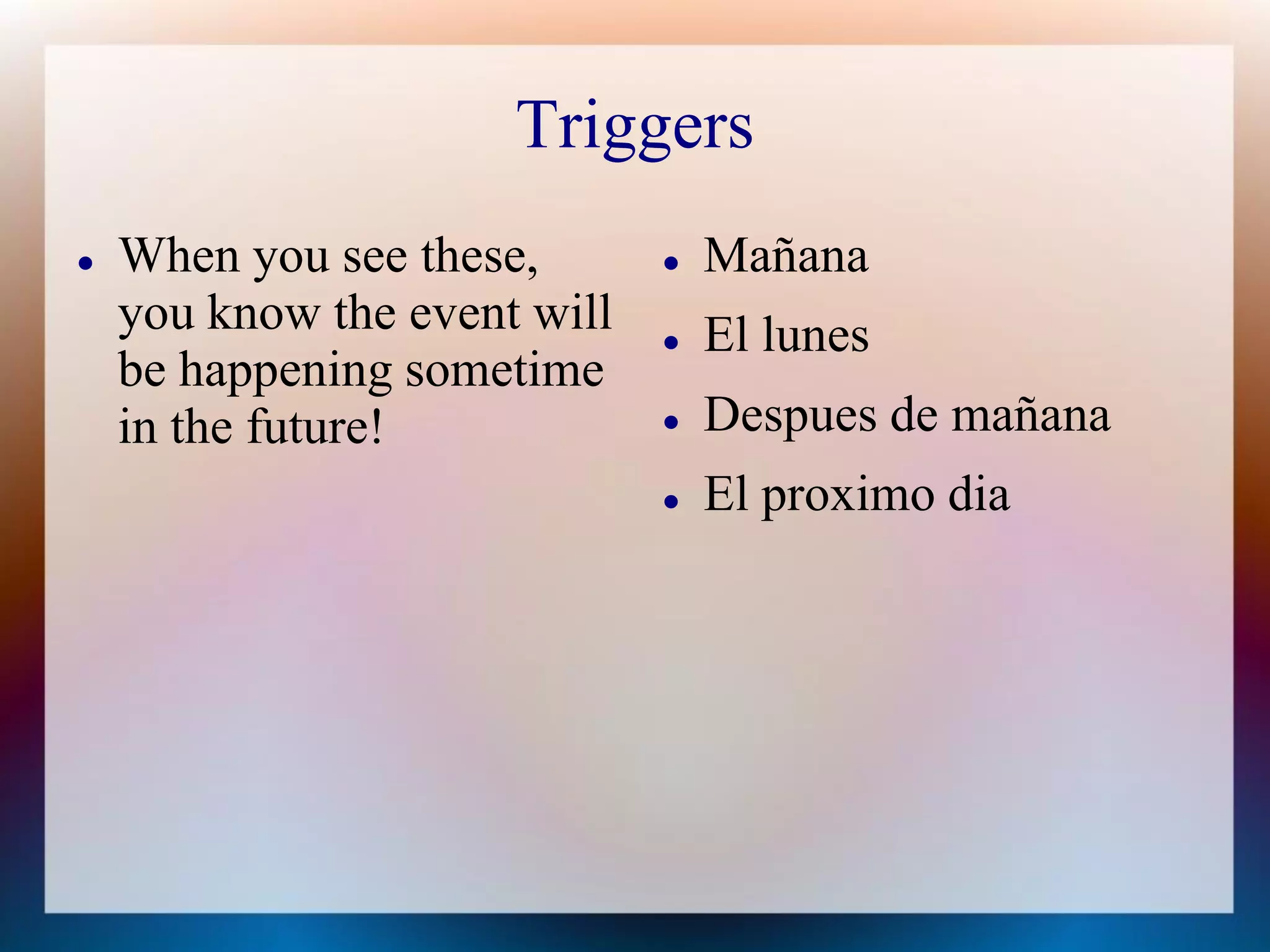 Triggers

- When you see these, you know the event will be happening sometime in the future!

- Mañana
- El lunes
- Despues de mañana
- El proximo dia